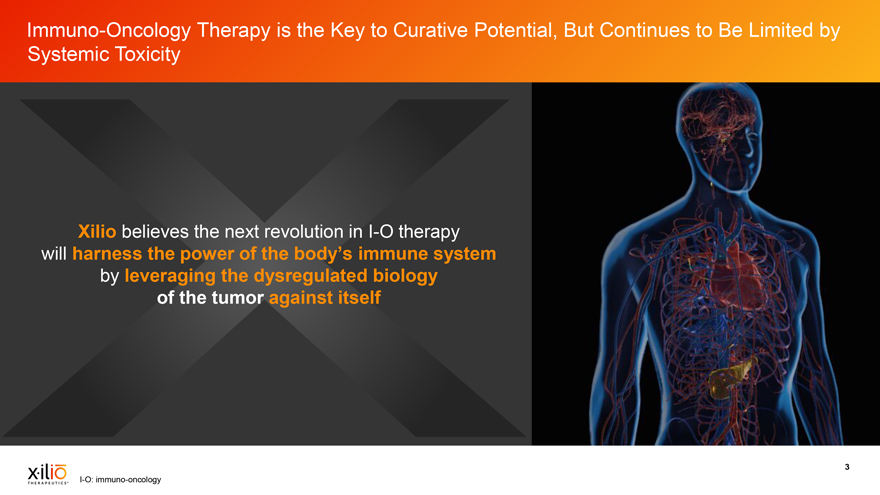 Immuno-Oncology Therapy is the Key to Curative Potential, But Continues to Be Limited by Systemic Toxicity

Xilio believes the next revolution in I-O therapy will harness the power of the body's immune system by leveraging the dysregulated biology of the tumor against itself

xilio THERAPEUTICS

I-O: immuno-oncology

3